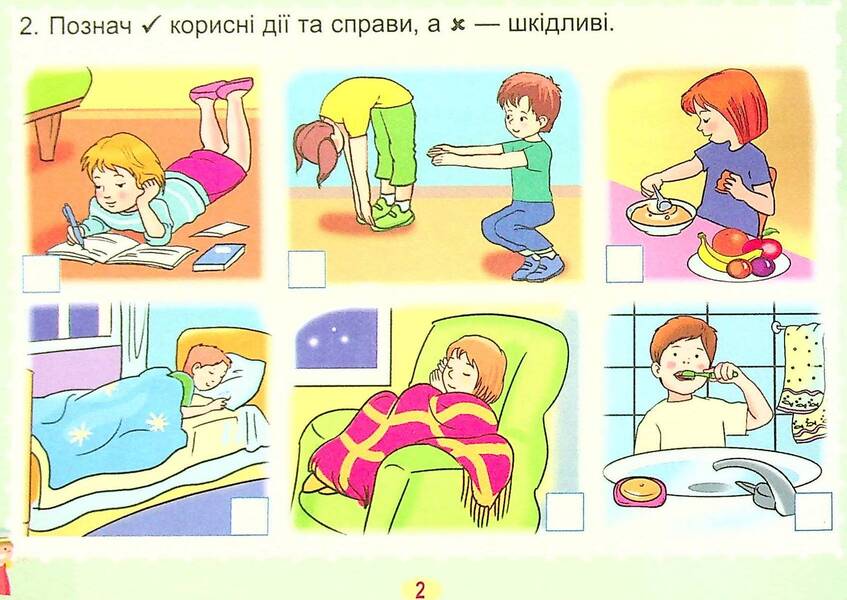 2. Познач ✓ корисні дії та справи, а ✗ — шкідливі.

2